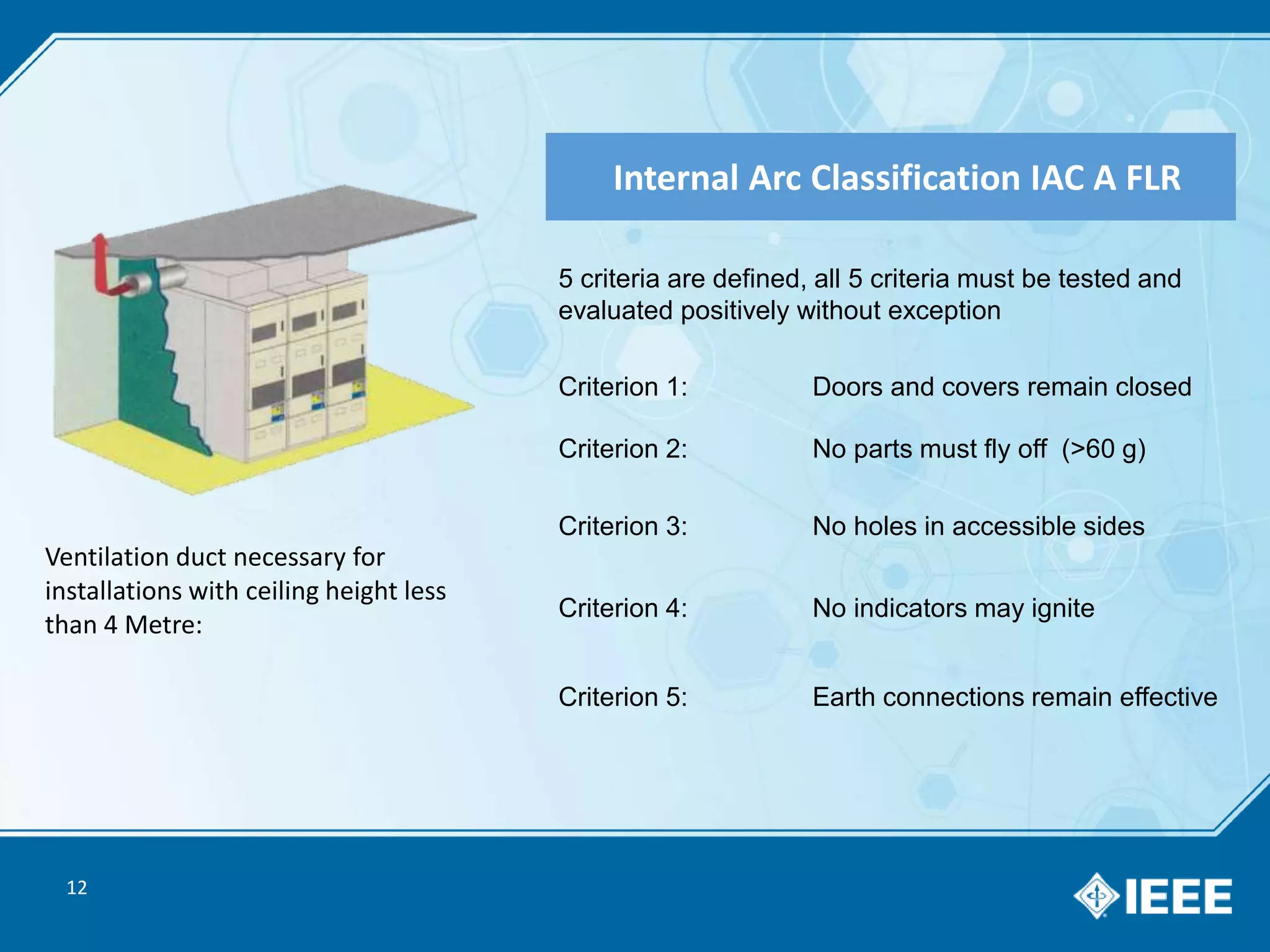 Internal Arc Classification IAC A FLR

5 criteria are defined, all 5 criteria must be tested and evaluated positively without exception

Criterion 1: Doors and covers remain closed

Criterion 2: No parts must fly off (>60 g)

Criterion 3: No holes in accessible sides

Criterion 4: No indicators may ignite

Criterion 5: Earth connections remain effective

Ventilation duct necessary for installations with ceiling height less than 4 Metre:

12

IEEE